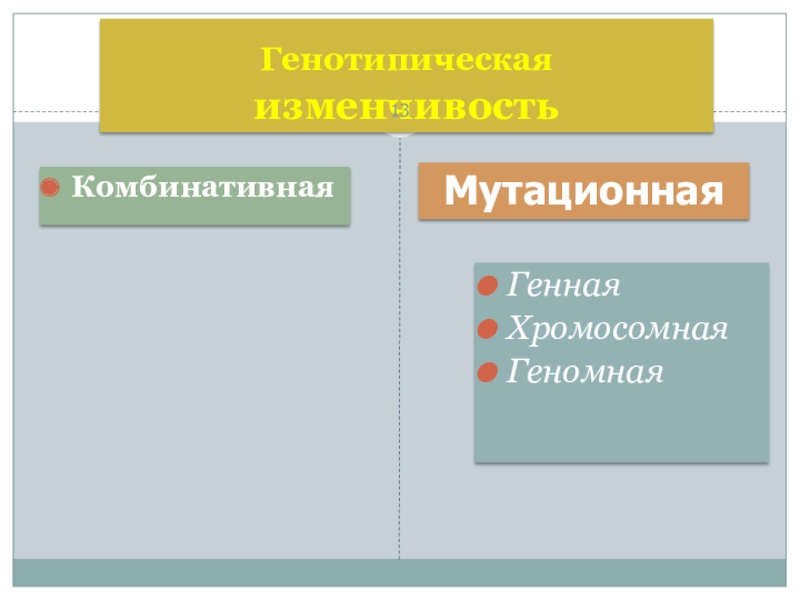 Генотипическая изменчивость

13

Комбинативная

Мутационная

Генная
Хромосомная
Геномная